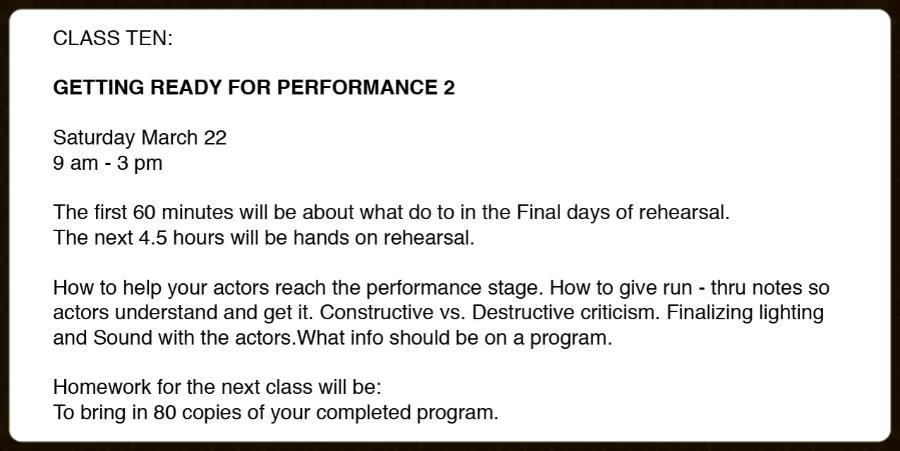 CLASS TEN:

GETTING READY FOR PERFORMANCE 2

Saturday March 22
9 am - 3 pm

The first 60 minutes will be about what do to in the Final days of rehearsal.
The next 4.5 hours will be hands on rehearsal.

How to help your actors reach the performance stage. How to give run - thru notes so actors understand and get it. Constructive vs. Destructive criticism. Finalizing lighting and Sound with the actors.What info should be on a program.

Homework for the next class will be:
To bring in 80 copies of your completed program.